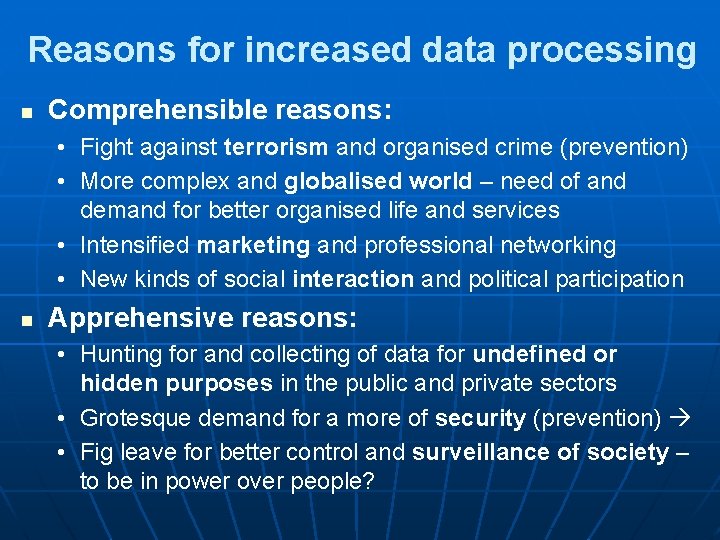 Reasons for increased data processing

▪ Comprehensible reasons:

• Fight against terrorism and organised crime (prevention)
• More complex and globalised world – need of and demand for better organised life and services
• Intensified marketing and professional networking
• New kinds of social interaction and political participation

▪ Apprehensive reasons:

• Hunting for and collecting of data for undefined or hidden purposes in the public and private sectors
• Grotesque demand for a more of security (prevention) →
• Fig leave for better control and surveillance of society – to be in power over people?